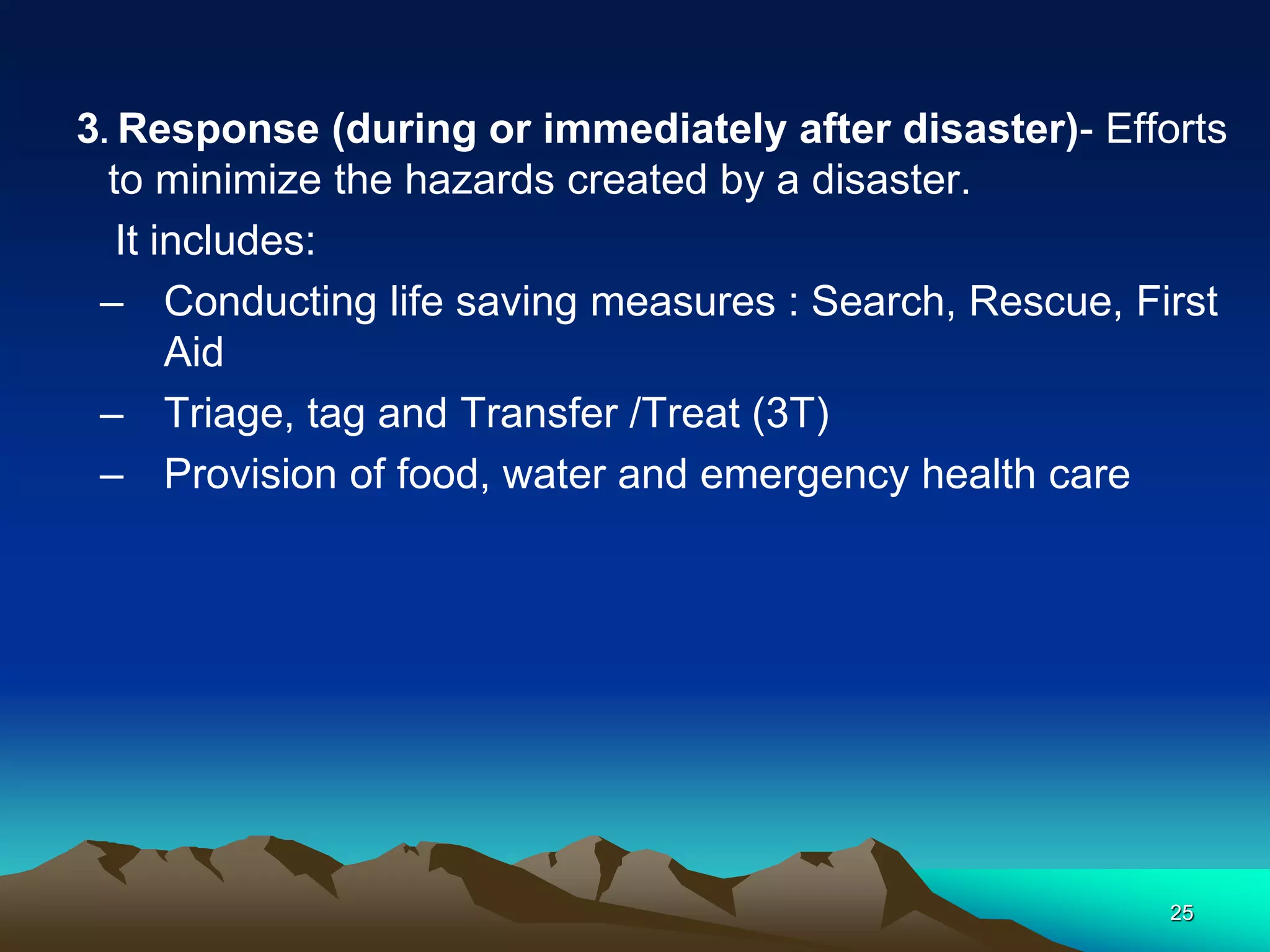 3. Response (during or immediately after disaster)- Efforts to minimize the hazards created by a disaster.

It includes:

– Conducting life saving measures : Search, Rescue, First Aid
– Triage, tag and Transfer /Treat (3T)
– Provision of food, water and emergency health care

25